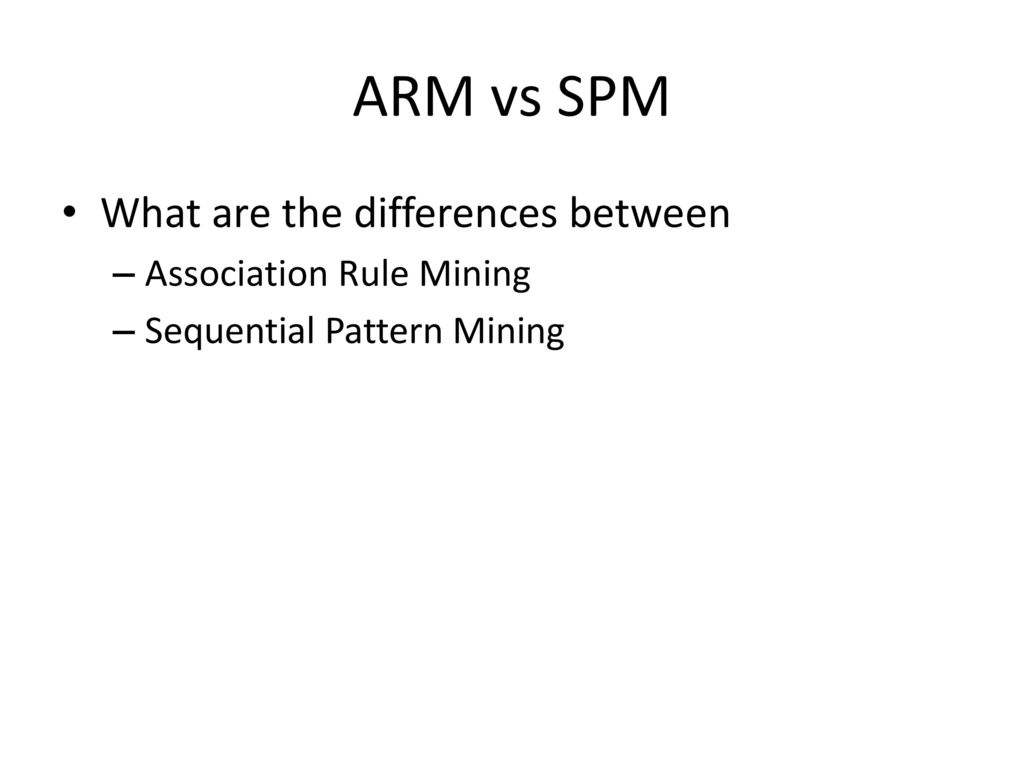 ARM vs SPM

• What are the differences between
– Association Rule Mining
– Sequential Pattern Mining